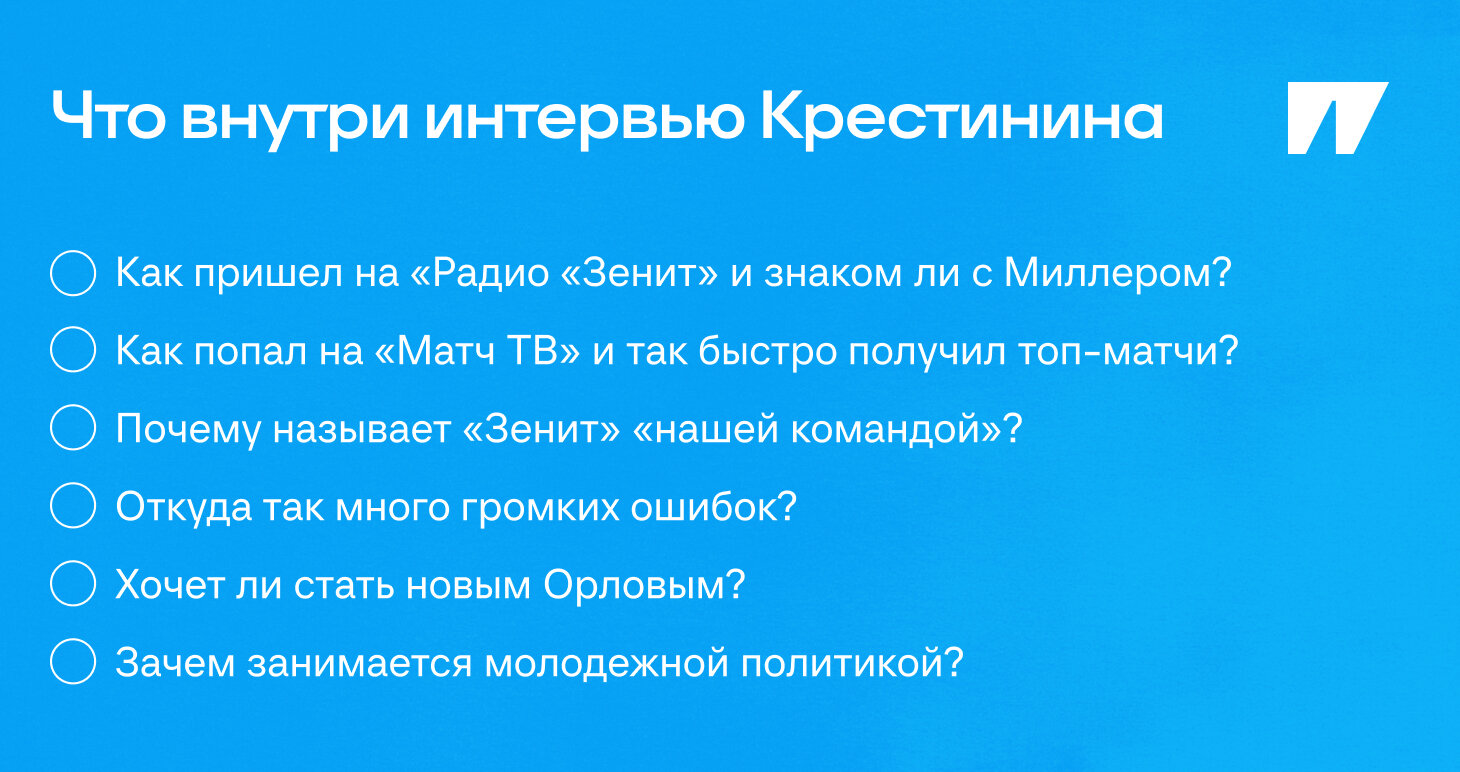 Что внутри интервью Крестинина

Как пришел на «Радио «Зенит» и знаком ли с Миллером?

Как попал на «Матч ТВ» и так быстро получил топ-матчи?

Почему называет «Зенит» «нашей командой»?

Откуда так много громких ошибок?

Хочет ли стать новым Орловым?

Зачем занимается молодежной политикой?